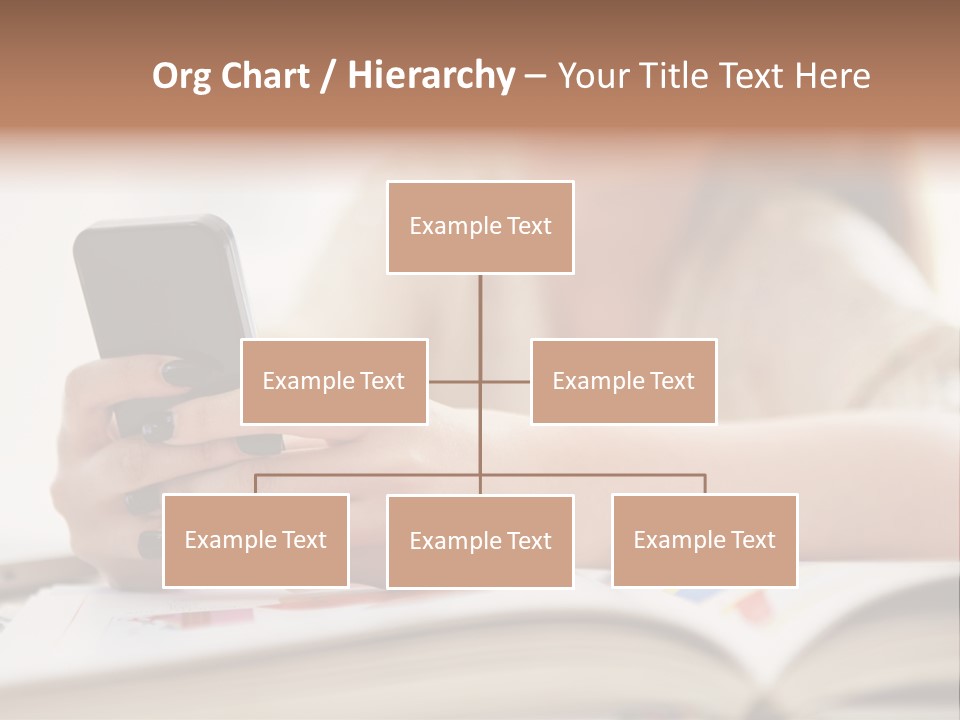 Org Chart / Hierarchy – Your Title Text Here

Example Text

Example Text

Example Text

Example Text

Example Text

Example Text